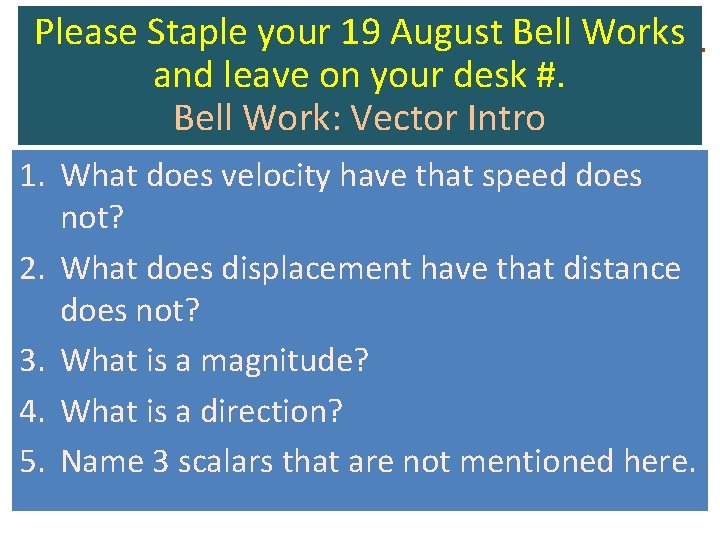 Please Staple your 19 August Bell Works and leave on your desk #.
Bell Work: Vector Intro

1. What does velocity have that speed does not?
2. What does displacement have that distance does not?
3. What is a magnitude?
4. What is a direction?
5. Name 3 scalars that are not mentioned here.